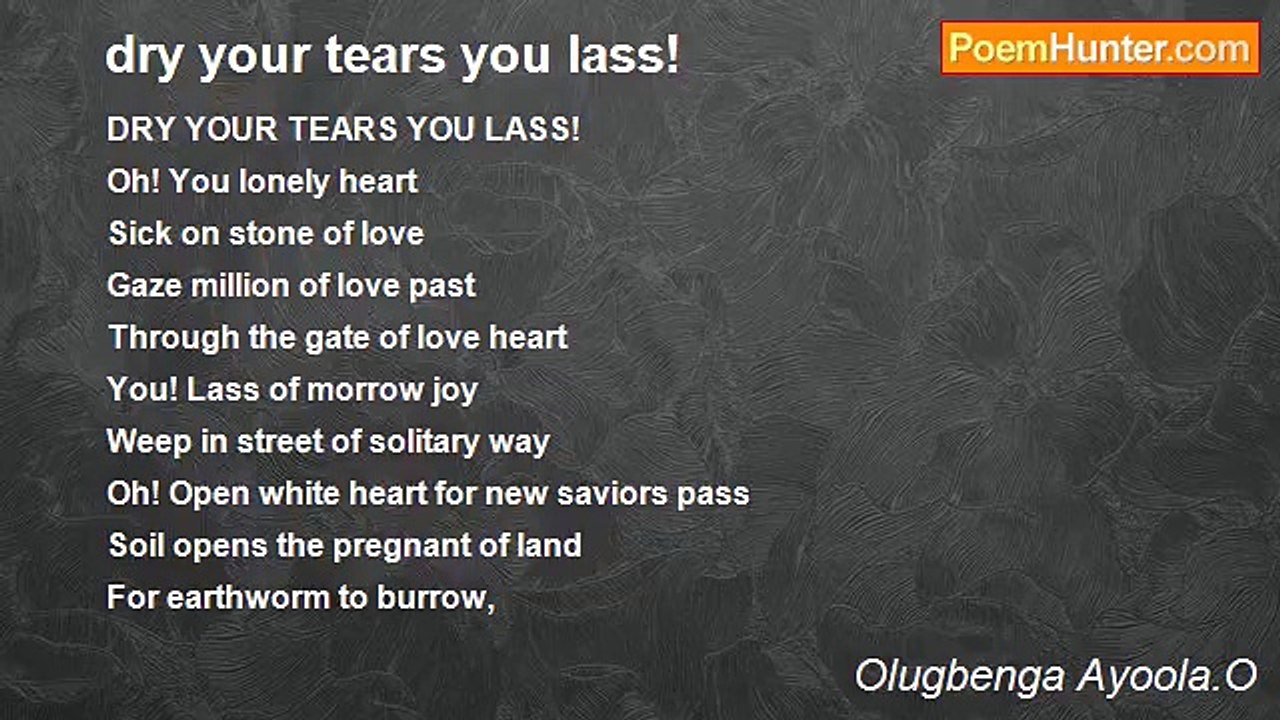 dry your tears you lass!

PoemHunter.com

DRY YOUR TEARS YOU LASS!
Oh! You lonely heart
Sick on stone of love
Gaze million of love past
Through the gate of love heart
You! Lass of morrow joy
Weep in street of solitary way
Oh! Open white heart for new saviors pass
Soil opens the pregnant of land
For earthworm to burrow,

Olugbenga Ayoola.O